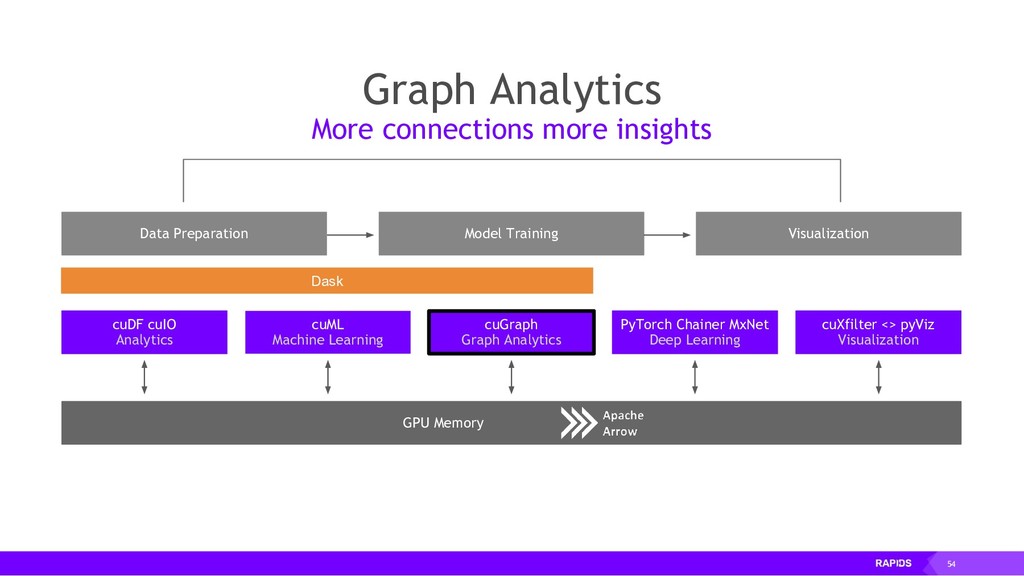 Graph Analytics

More connections more insights

Data Preparation

Model Training

Visualization

Dask

cuDF cuIO
Analytics

cuML
Machine Learning

cuGraph
Graph Analytics

PyTorch Chainer MxNet
Deep Learning

cuXfilter <> pyViz
Visualization

GPU Memory

Apache
Arrow

RAPIDS

54